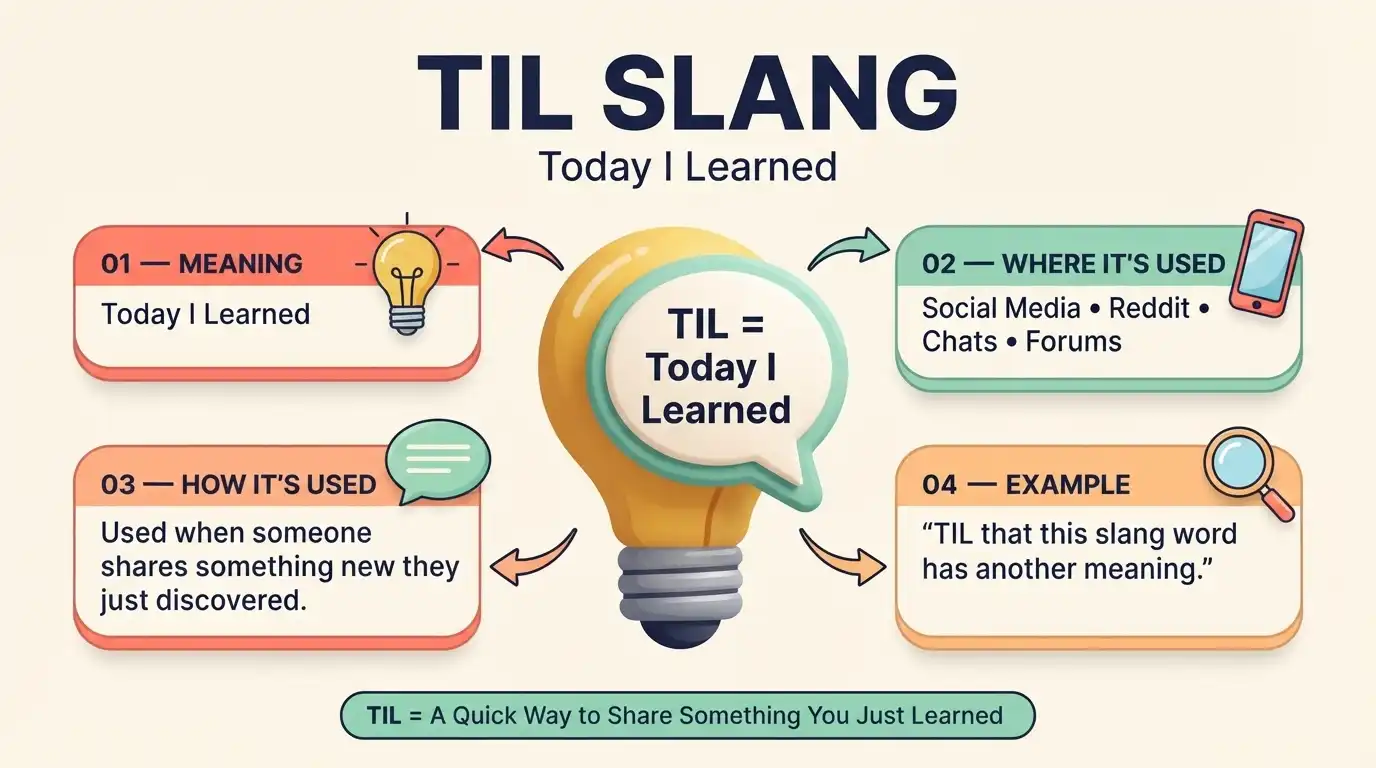 TIL SLANG

Today I Learned

01 — MEANING

Today I Learned

TIL = Today I Learned

02 — WHERE IT'S USED

Social Media • Reddit • Chats • Forums

03 — HOW IT'S USED

Used when someone shares something new they just discovered.

04 — EXAMPLE

"TIL that this slang word has another meaning."

TIL = A Quick Way to Share Something You Just Learned